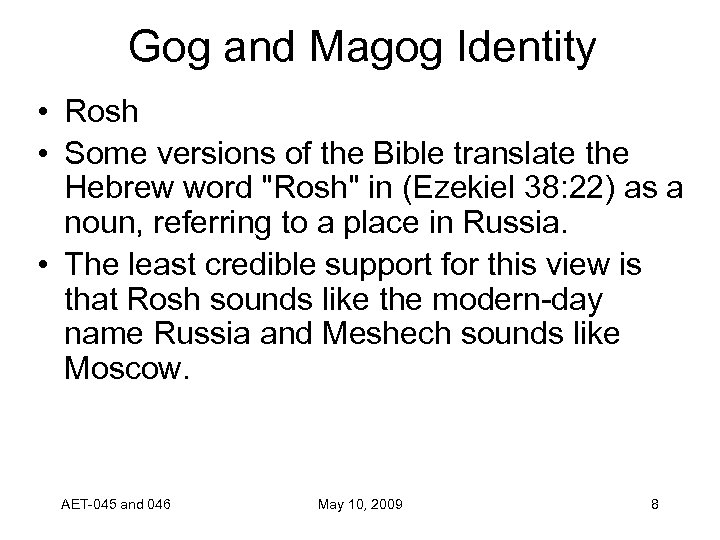 Gog and Magog Identity

• Rosh
• Some versions of the Bible translate the Hebrew word "Rosh" in (Ezekiel 38:22) as a noun, referring to a place in Russia.
• The least credible support for this view is that Rosh sounds like the modern-day name Russia and Meshech sounds like Moscow.

AET-045 and 046

May 10, 2009

8